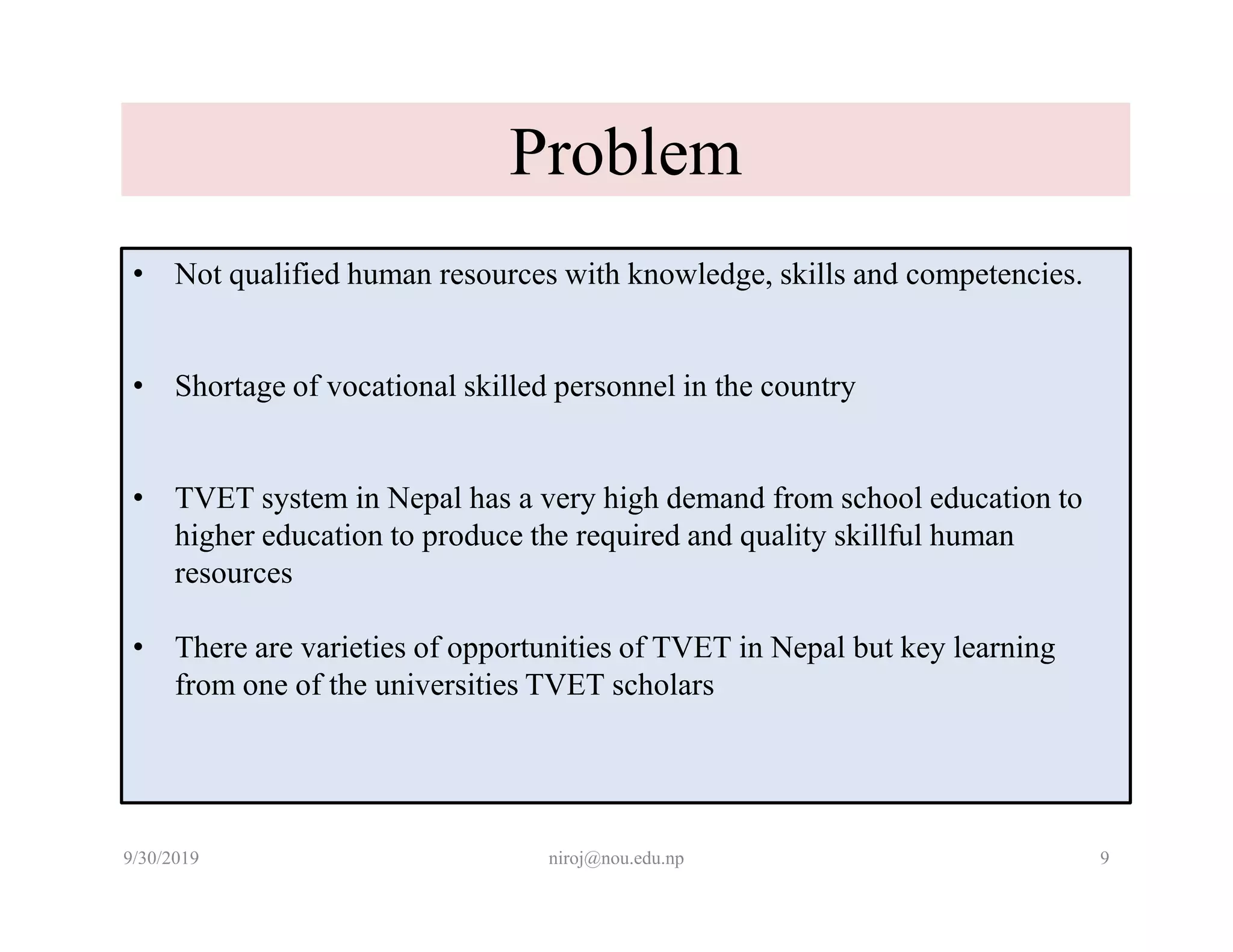 Problem

• Not qualified human resources with knowledge, skills and competencies.

• Shortage of vocational skilled personnel in the country

• TVET system in Nepal has a very high demand from school education to higher education to produce the required and quality skillful human resources

• There are varieties of opportunities of TVET in Nepal but key learning from one of the universities TVET scholars

9/30/2019 niroj@nou.edu.np 9